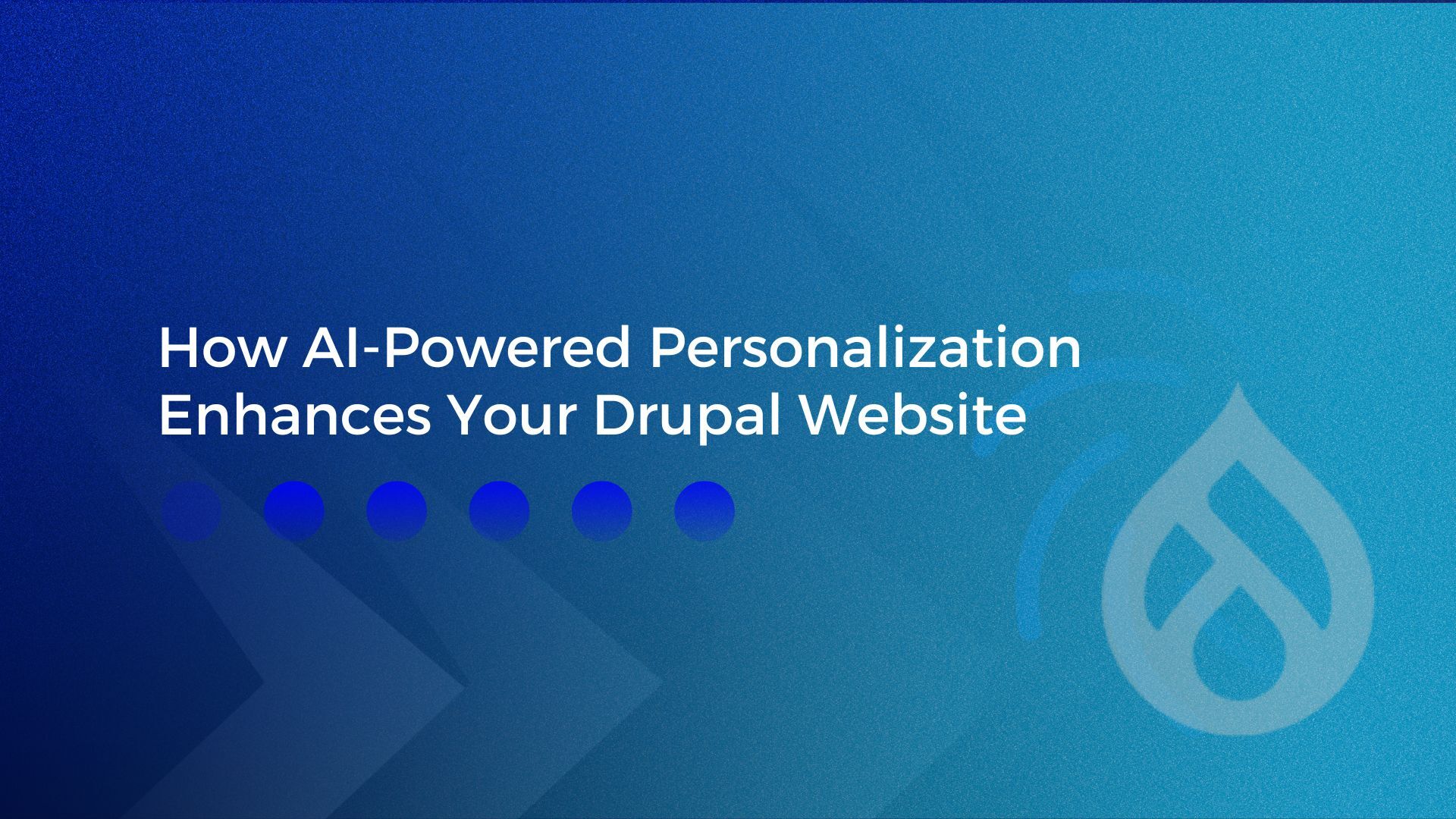 How AI-Powered Personalization Enhances Your Drupal Website